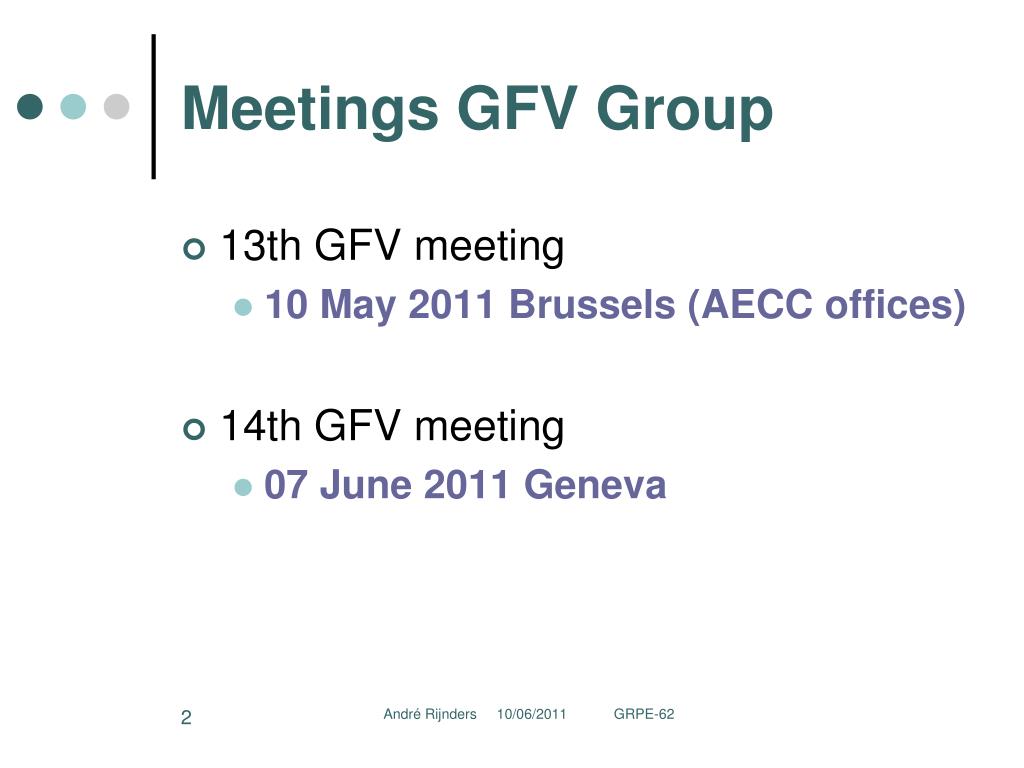 Meetings GFV Group

13th GFV meeting

10 May 2011 Brussels (AECC offices)

14th GFV meeting

07 June 2011 Geneva

2

André Rijnders 10/06/2011 GRPE-62